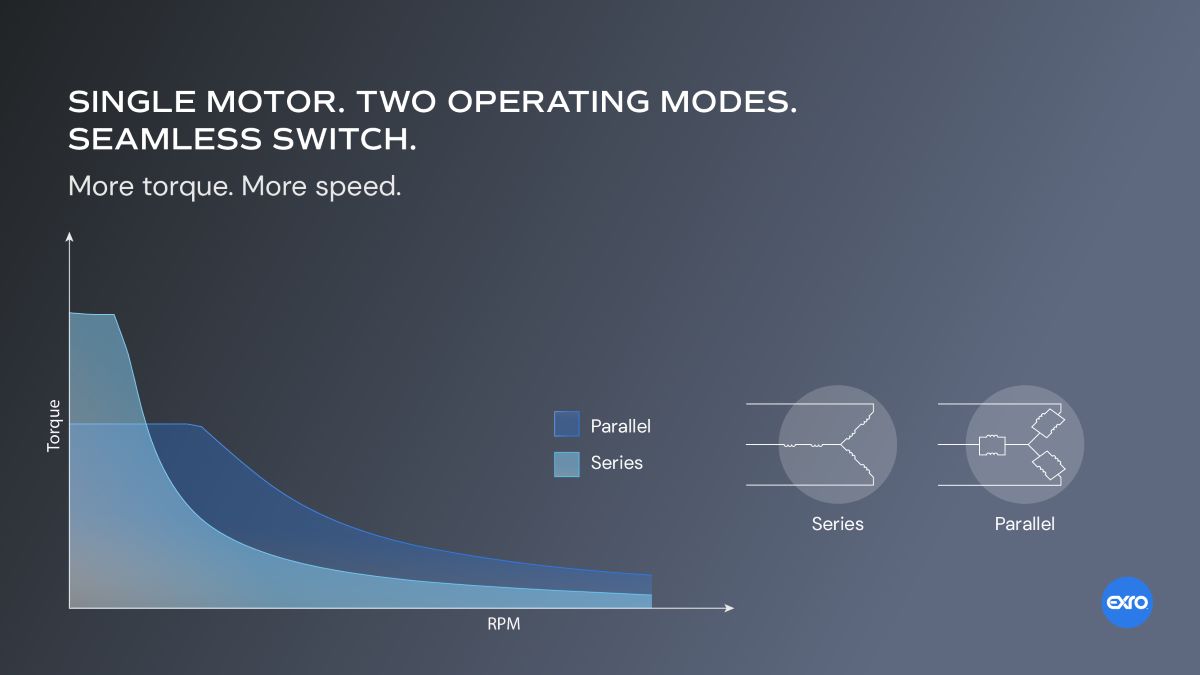 SINGLE MOTOR. TWO OPERATING MODES. SEAMLESS SWITCH.

More torque. More speed.

Torque

RPM

Parallel

Series

Series

Parallel

exro